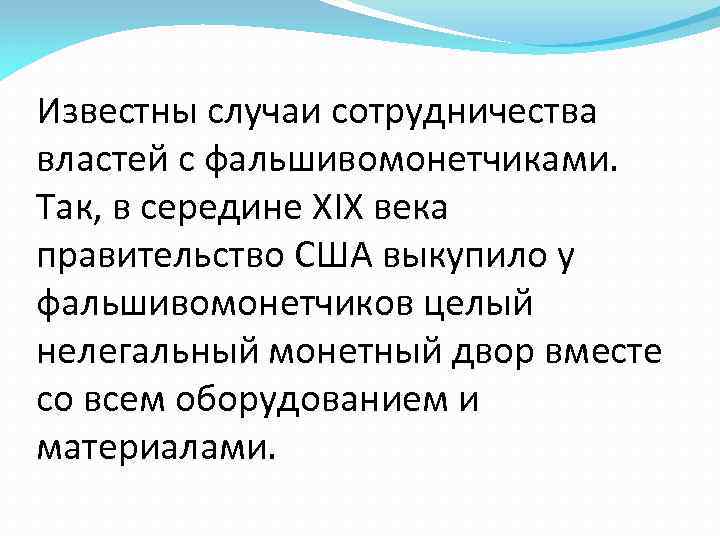 Известны случаи сотрудничества властей с фальшивомонетчиками. Так, в середине XIX века правительство США выкупило у фальшивомонетчиков целый нелегальный монетный двор вместе со всем оборудованием и материалами.